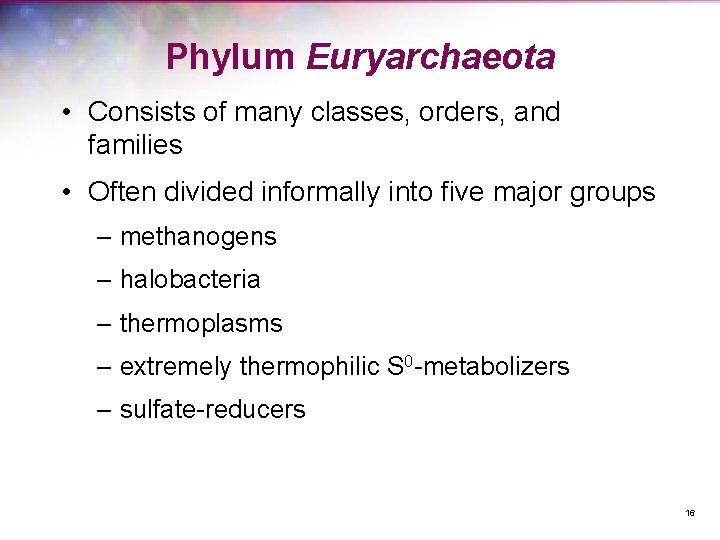 Phylum Euryarchaeota

• Consists of many classes, orders, and families

• Often divided informally into five major groups

– methanogens

– halobacteria

– thermoplasms

– extremely thermophilic $S^0$-metabolizers

– sulfate-reducers

16